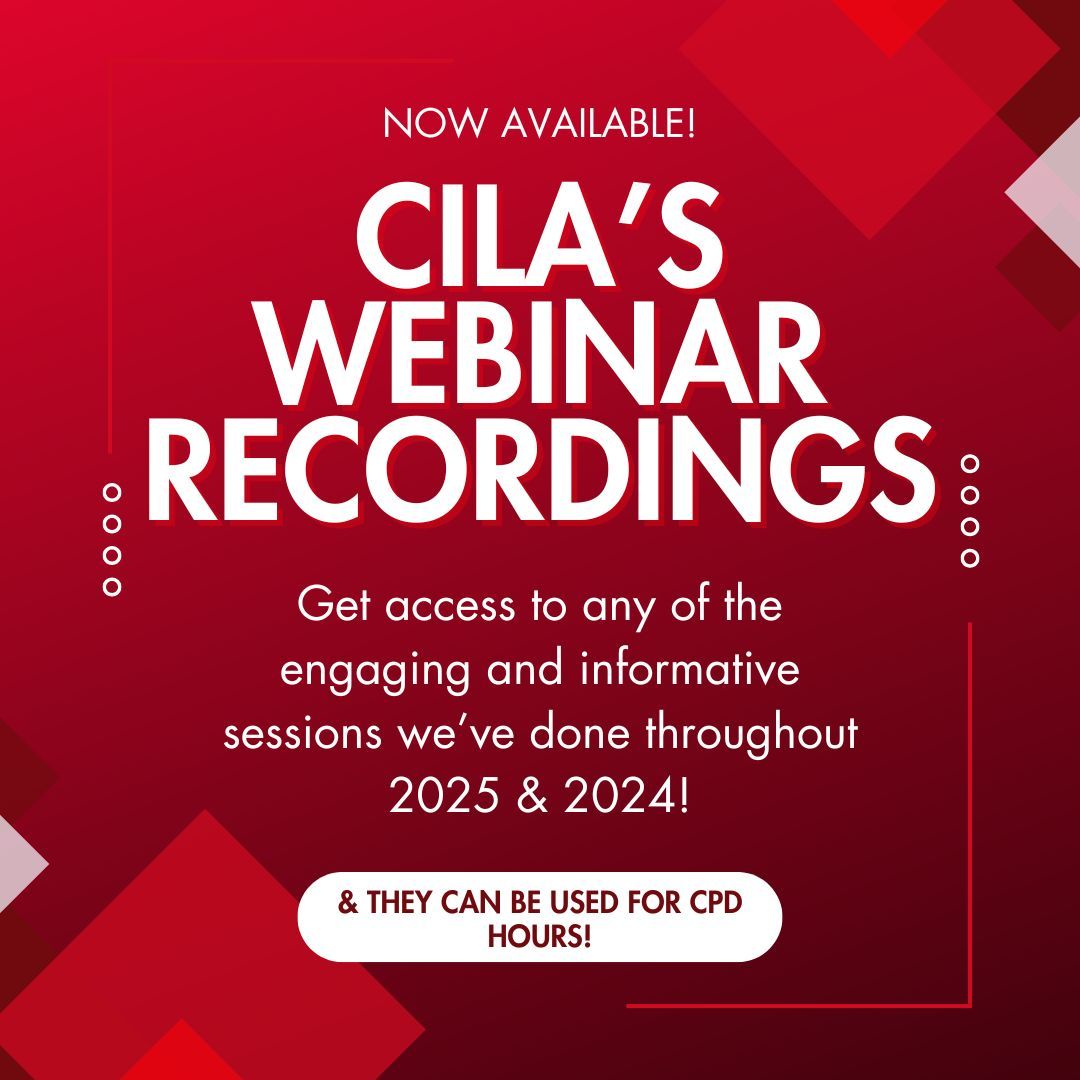 NOW AVAILABLE!

CILA'S WEBINAR RECORDINGS

Get access to any of the engaging and informative sessions we've done throughout 2025 & 2024!

& THEY CAN BE USED FOR CPD HOURS!